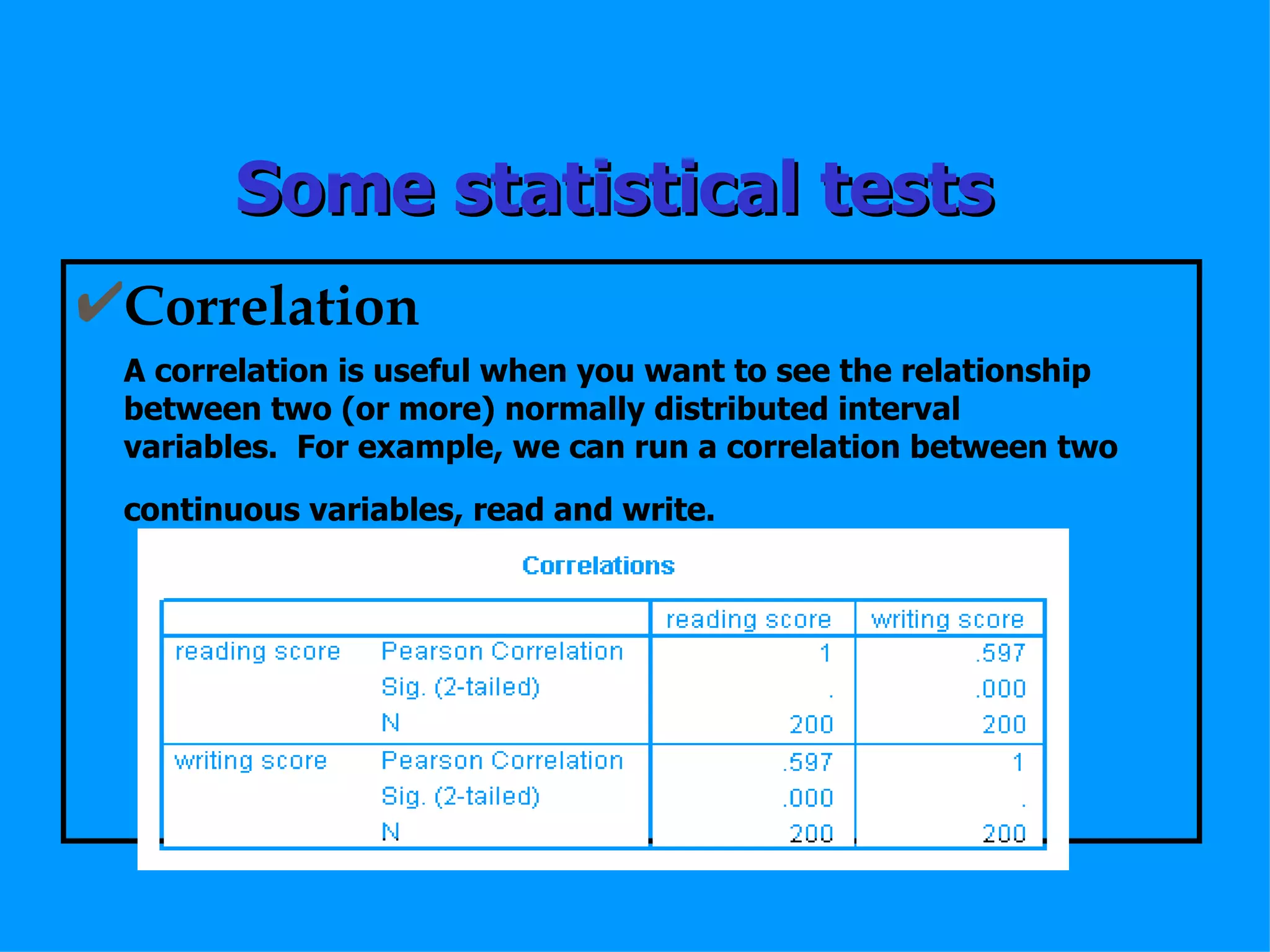 Some statistical tests

✔Correlation

A correlation is useful when you want to see the relationship between two (or more) normally distributed interval variables. For example, we can run a correlation between two continuous variables, read and write.

Correlations

| | | reading score | writing score |
|---|---|---|---|
| reading score | Pearson Correlation | 1 | .597 |
| | Sig. (2-tailed) | . | .000 |
| | N | 200 | 200 |
| writing score | Pearson Correlation | .597 | 1 |
| | Sig. (2-tailed) | .000 | . |
| | N | 200 | 200 |